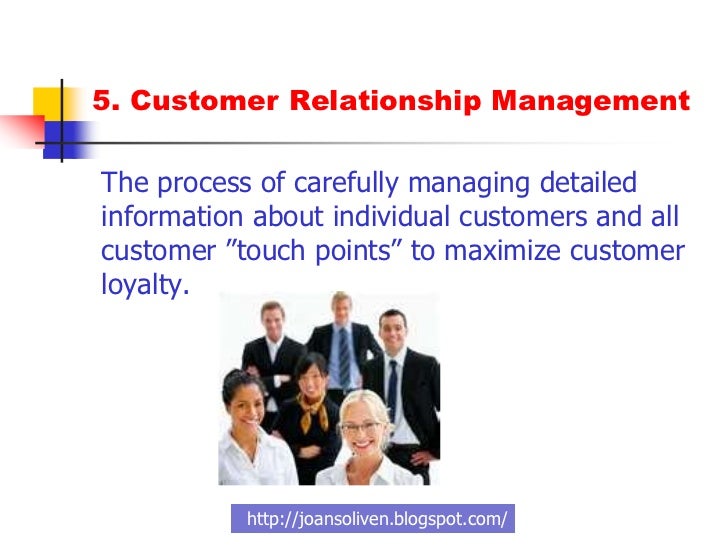 5. Customer Relationship Management

The process of carefully managing detailed information about individual customers and all customer ”touch points” to maximize customer loyalty.

http://joansoliven.blogspot.com/